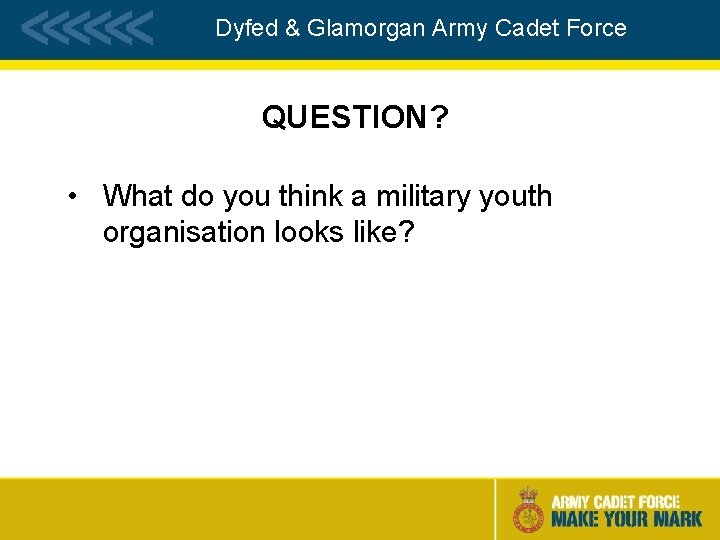 Dyfed & Glamorgan Army Cadet Force

QUESTION?

• What do you think a military youth organisation looks like?

ARMY CADET FORCE
MAKE YOUR MARK